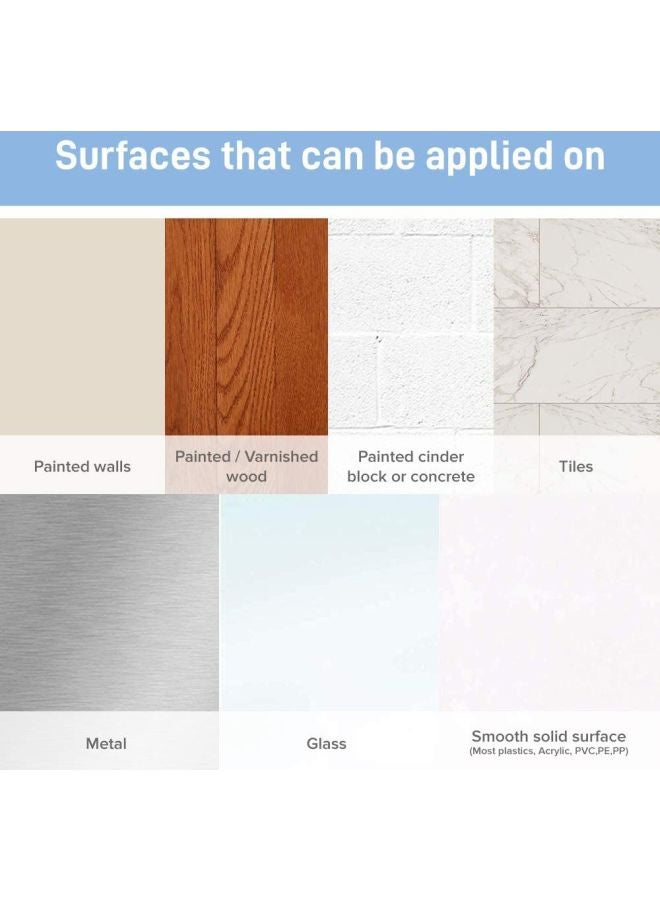 Surfaces that can be applied on

Painted walls

Painted / Varnished wood

Painted cinder block or concrete

Tiles

Metal

Glass

Smooth solid surface
(Most plastics, Acrylic, PVC,PE,PP)